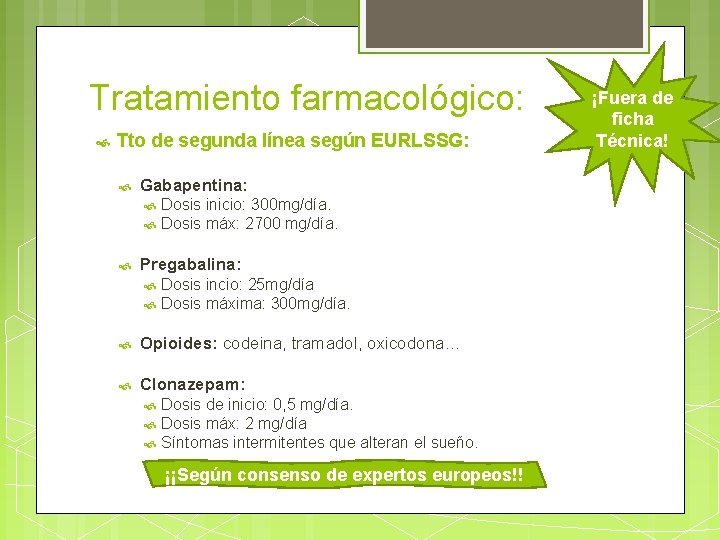 Tratamiento farmacológico:

¡Fuera de ficha Técnica!

Tto de segunda línea según EURLSSG:

Gabapentina:
Dosis inicio: 300mg/día.
Dosis máx: 2700 mg/día.

Pregabalina:
Dosis incio: 25mg/día
Dosis máxima: 300mg/día.

Opioides: codeina, tramadol, oxicodona…

Clonazepam:
Dosis de inicio: 0,5 mg/día.
Dosis máx: 2 mg/día
Síntomas intermitentes que alteran el sueño.

¡¡Según consenso de expertos europeos!!